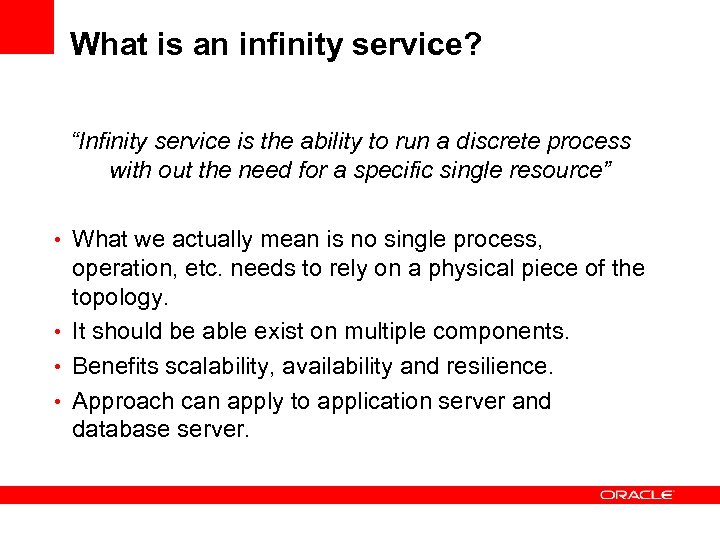 What is an infinity service?

“Infinity service is the ability to run a discrete process with out the need for a specific single resource”

• What we actually mean is no single process, operation, etc. needs to rely on a physical piece of the topology.
• It should be able exist on multiple components.
• Benefits scalability, availability and resilience.
• Approach can apply to application server and database server.

ORACLE